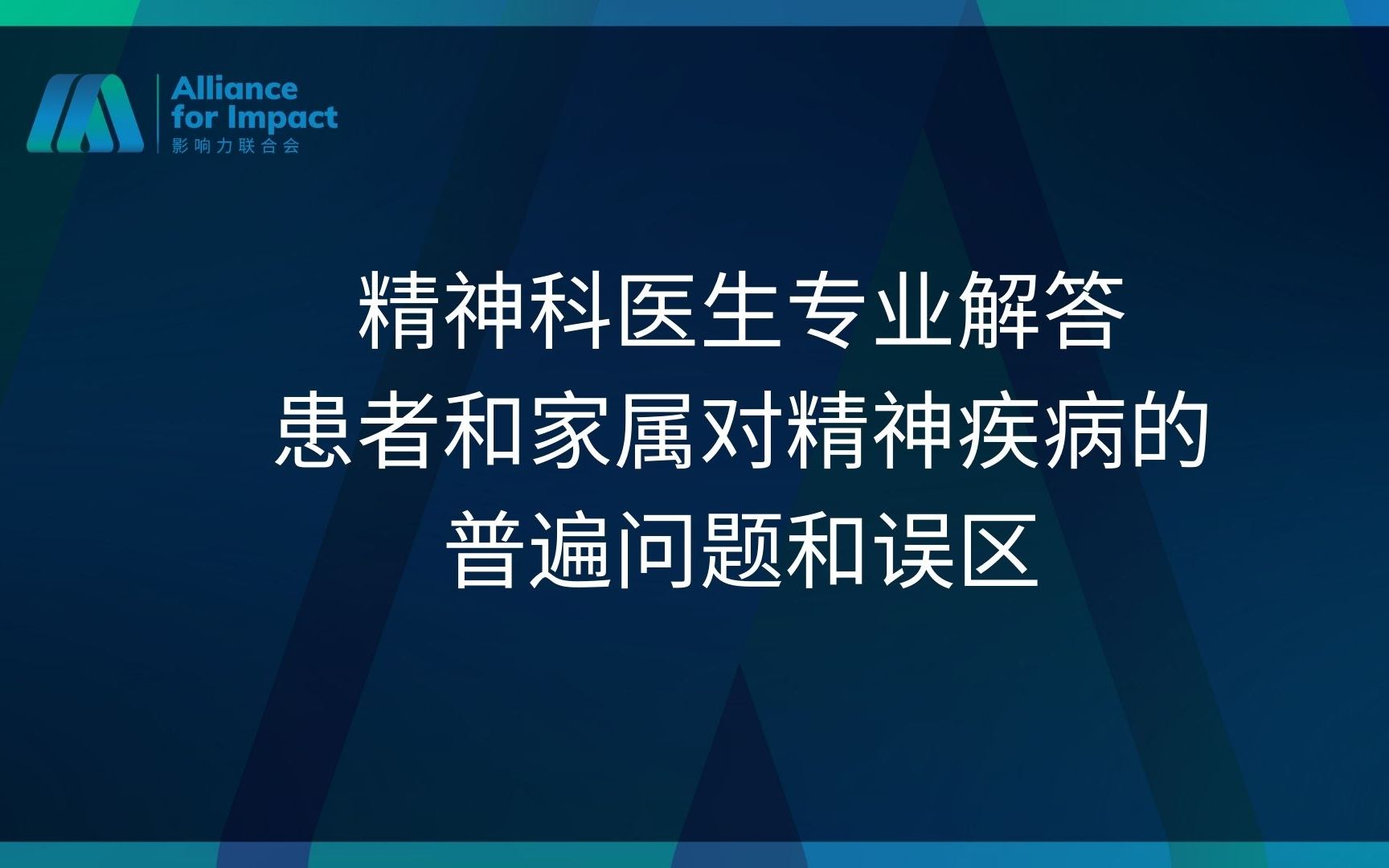 Alliance for Impact
影响力联合会

精神科医生专业解答
患者和家属对精神疾病的
普遍问题和误区